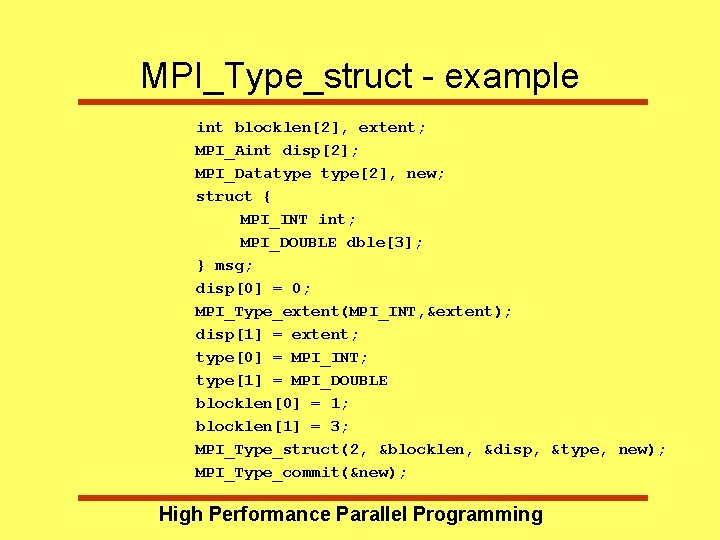 MPI_Type_struct - example

int blocklen[2], extent;
MPI_Aint disp[2];
MPI_Datatype type[2], new;
struct {
MPI_INT int;
MPI_DOUBLE dble[3];
} msg;
disp[0] = 0;
MPI_Type_extent(MPI_INT,&extent);
disp[1] = extent;
type[0] = MPI_INT;
type[1] = MPI_DOUBLE
blocklen[0] = 1;
blocklen[1] = 3;
MPI_Type_struct(2, &blocklen, &disp, &type, new);
MPI_Type_commit(&new);

High Performance Parallel Programming